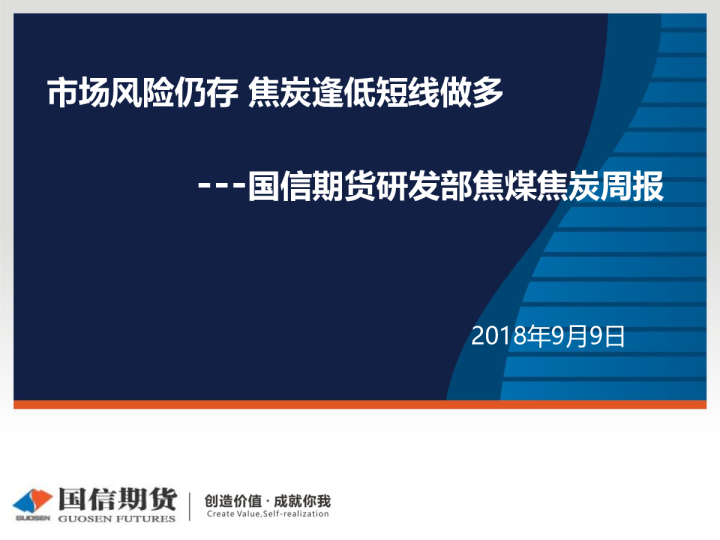 市场风险仍存 焦炭逢低短线做多

---国信期货研发部焦煤焦炭周报

2018年9月9日

GUOSEN 国信期货 GUOSEN FUTURES

创造价值 · 成就你我
Create Value,Self-realization